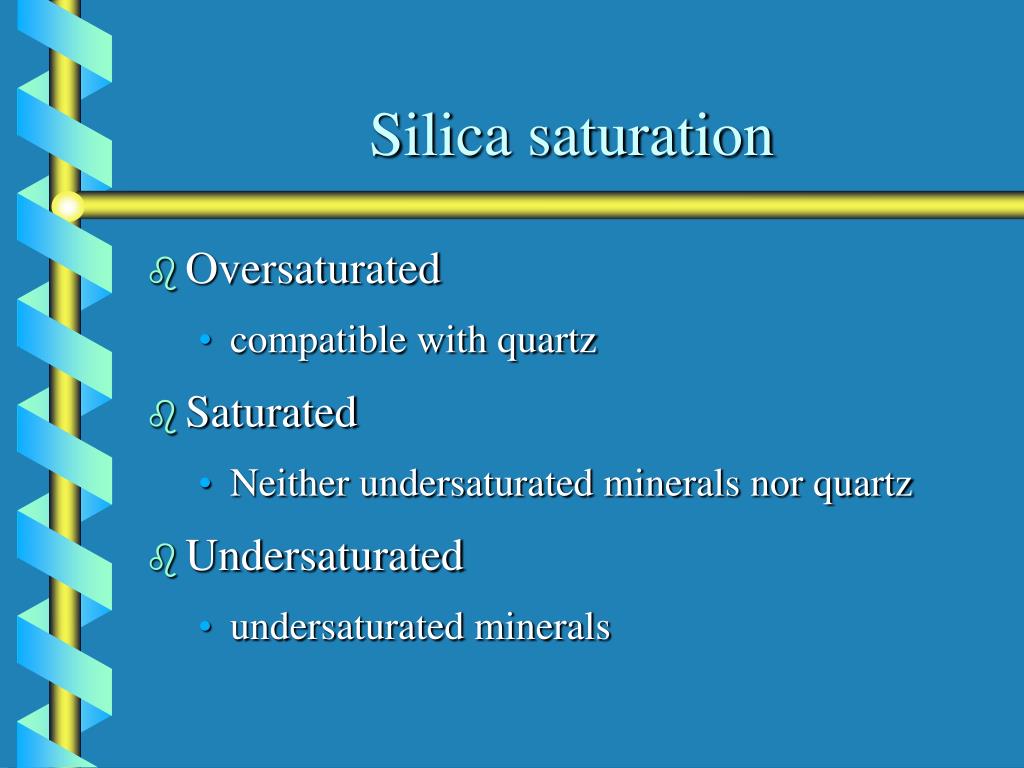 Silica saturation

Oversaturated

• compatible with quartz

Saturated

• Neither undersaturated minerals nor quartz

Undersaturated

• undersaturated minerals